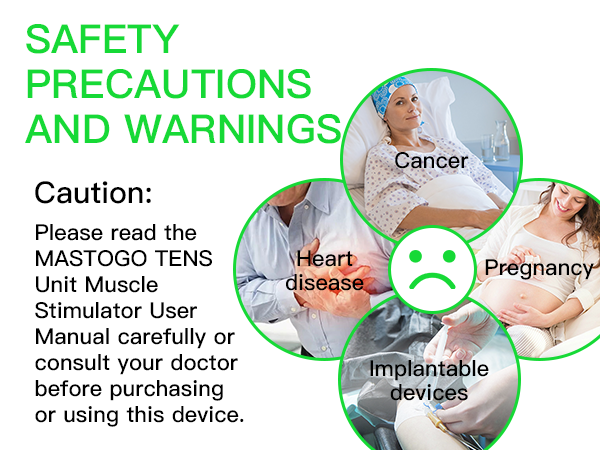 SAFETY PRECAUTIONS AND WARNINGS

Caution:

Please read the MASTOGO TENS Unit Muscle Stimulator User Manual carefully or consult your doctor before purchasing or using this device.

Cancer

Heart disease

Pregnancy

Implantable devices